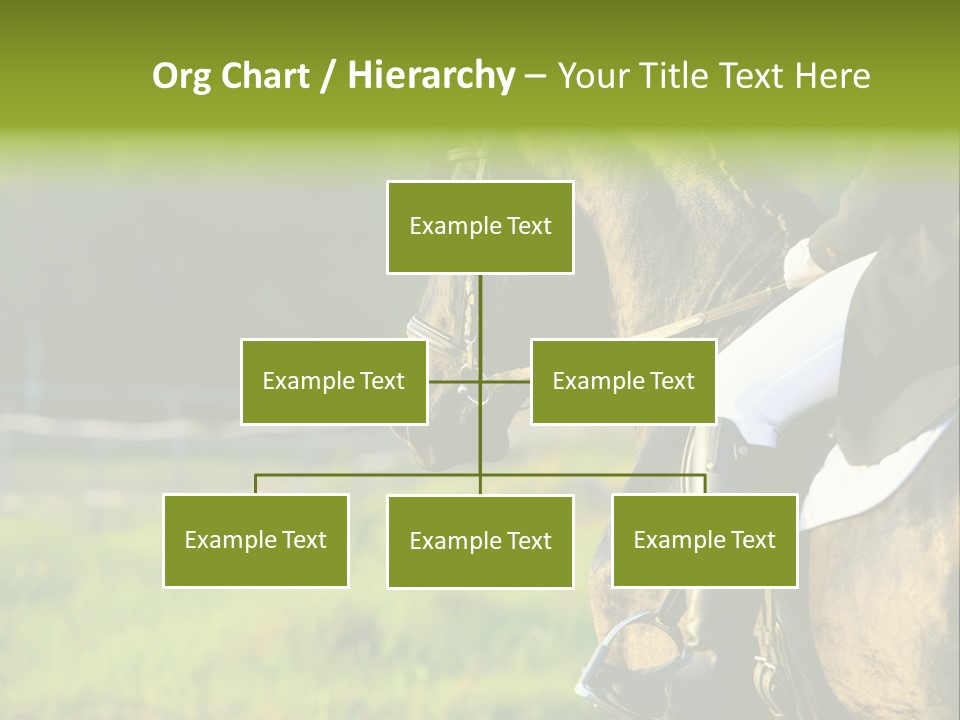 Org Chart / Hierarchy – Your Title Text Here

Example Text

Example Text

Example Text

Example Text

Example Text

Example Text